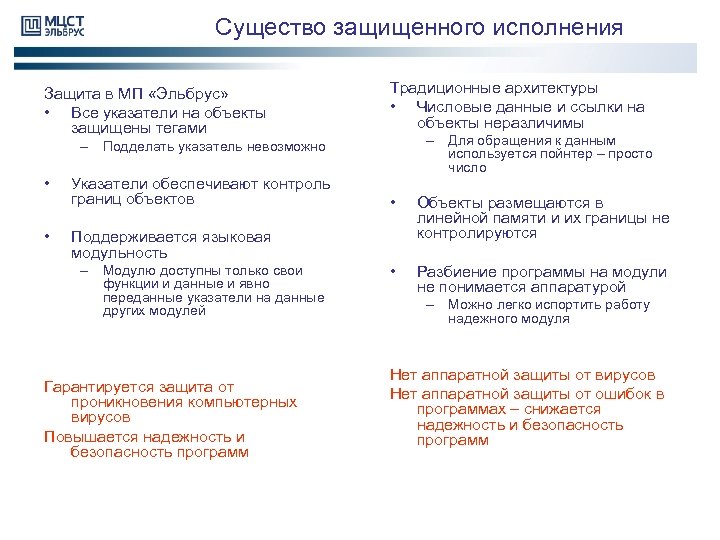 МЦСТ
ЭЛЬБРУС

Существо защищенного исполнения

Защита в МП «Эльбрус»
• Все указатели на объекты защищены тегами
– Подделать указатель невозможно

• Указатели обеспечивают контроль границ объектов

• Поддерживается языковая модульность
– Модулю доступны только свои функции и данные и явно переданные указатели на данные других модулей

Гарантируется защита от проникновения компьютерных вирусов
Повышается надежность и безопасность программ

Традиционные архитектуры
• Числовые данные и ссылки на объекты неразличимы
– Для обращения к данным используется пойнтер – просто число

• Объекты размещаются в линейной памяти и их границы не контролируются

• Разбиение программы на модули не понимается аппаратурой
– Можно легко испортить работу надежного модуля

Нет аппаратной защиты от вирусов
Нет аппаратной защиты от ошибок в программах – снижается надежность и безопасность программ